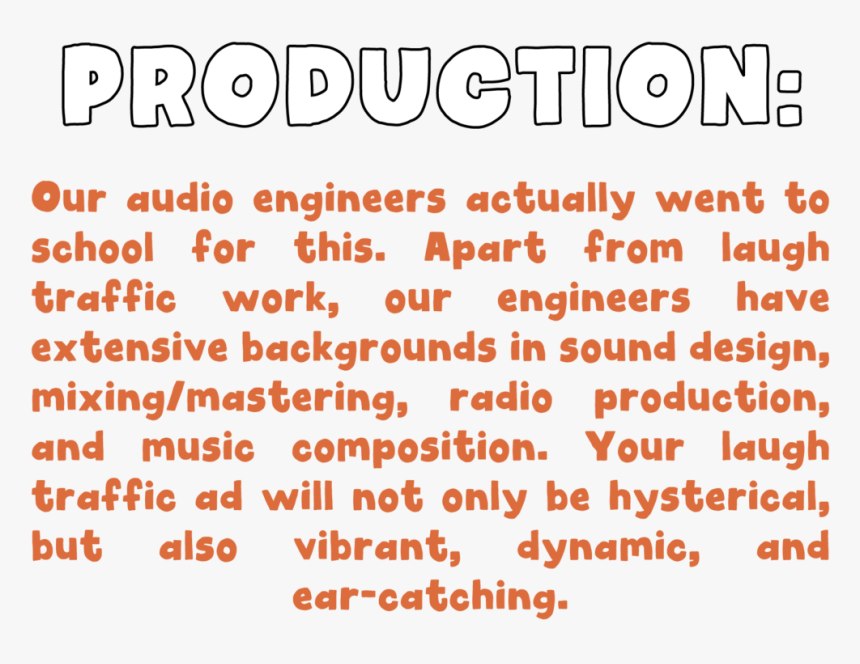 PRODUCTION:

Our audio engineers actually went to school for this. Apart from laugh traffic work, our engineers have extensive backgrounds in sound design, mixing/mastering, radio production, and music composition. Your laugh traffic ad will not only be hysterical, but also vibrant, dynamic, and ear-catching.